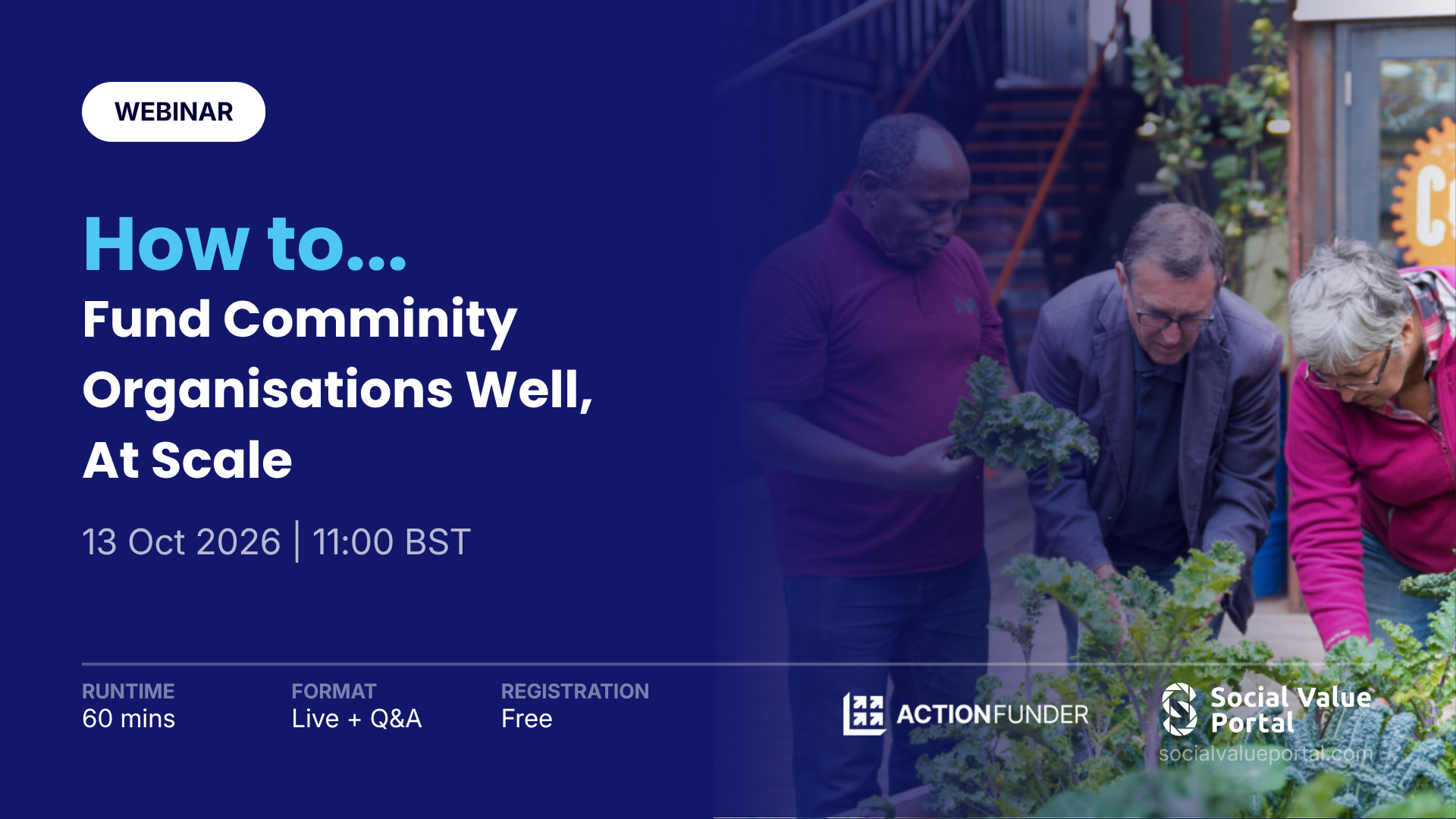 WEBINAR

How to...
Fund Comminity Organisations Well, At Scale

13 Oct 2026 | 11:00 BST

RUNTIME
60 mins

FORMAT
Live + Q&A

REGISTRATION
Free

ACTIONFUNDER

Social Value Portal
socialvalueportal.com